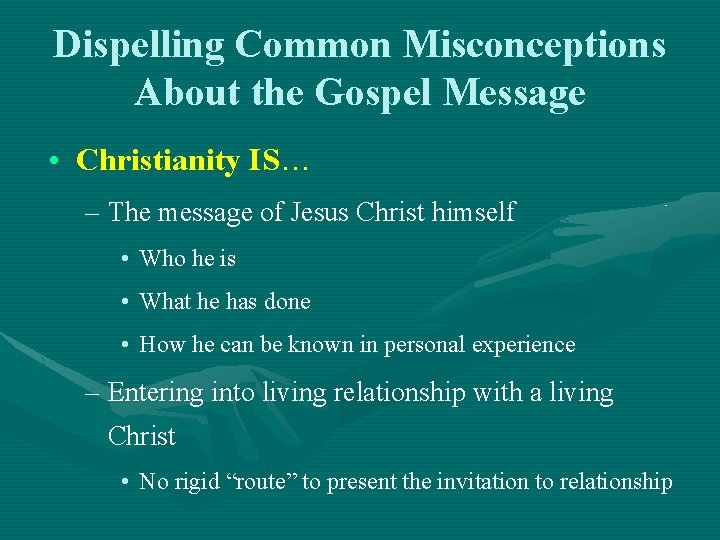 Dispelling Common Misconceptions About the Gospel Message

• Christianity IS…

– The message of Jesus Christ himself

• Who he is

• What he has done

• How he can be known in personal experience

– Entering into living relationship with a living Christ

• No rigid “route” to present the invitation to relationship